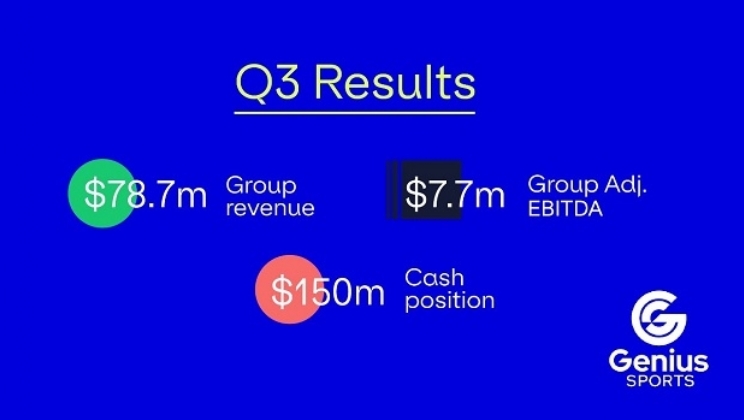 Q3 Results

\$78.7m Group revenue

\$7.7m Group Adj. EBITDA

\$150m Cash position

Genius SPORTS